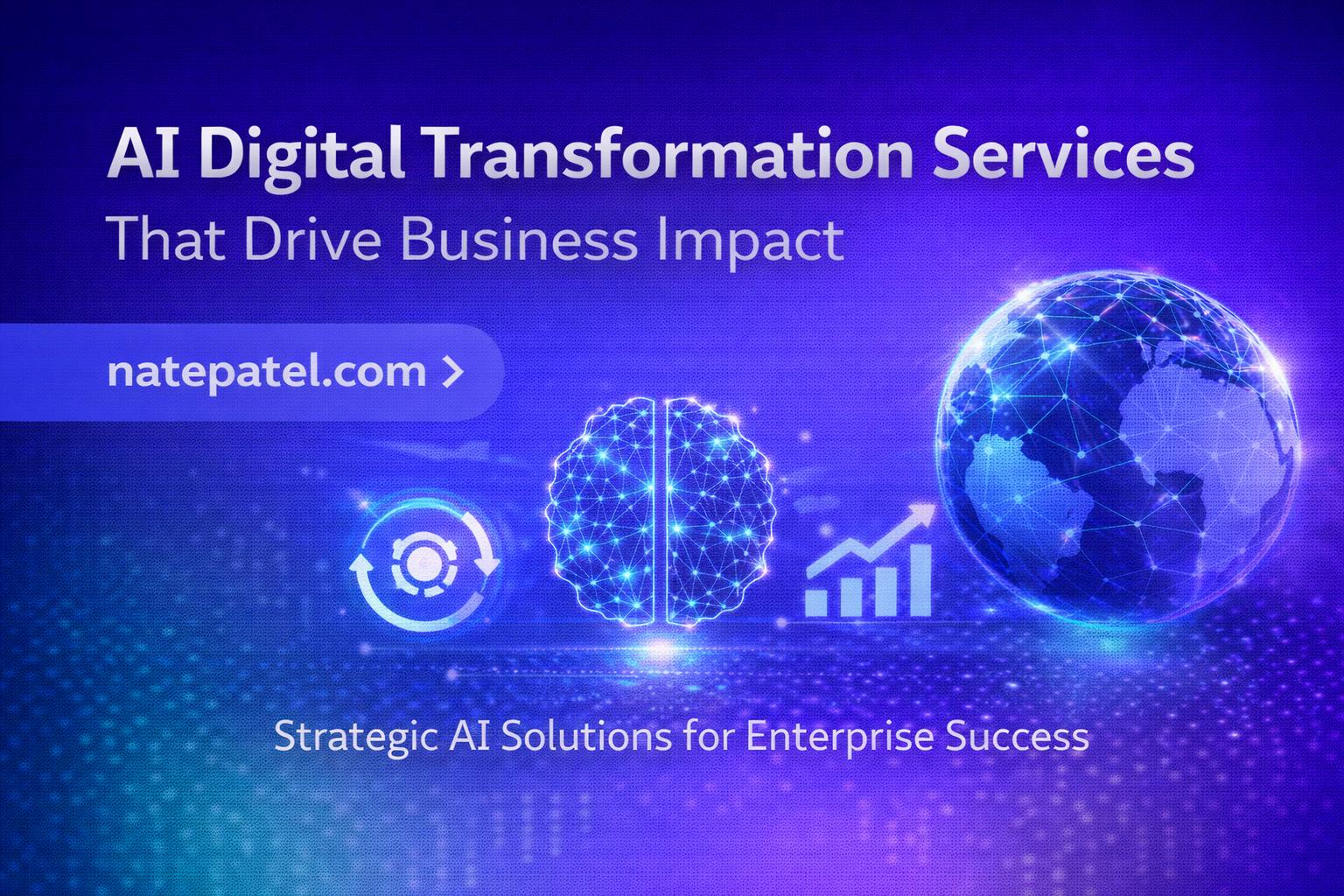 AI Digital Transformation Services
That Drive Business Impact

natepatel.com >

Strategic AI Solutions for Enterprise Success